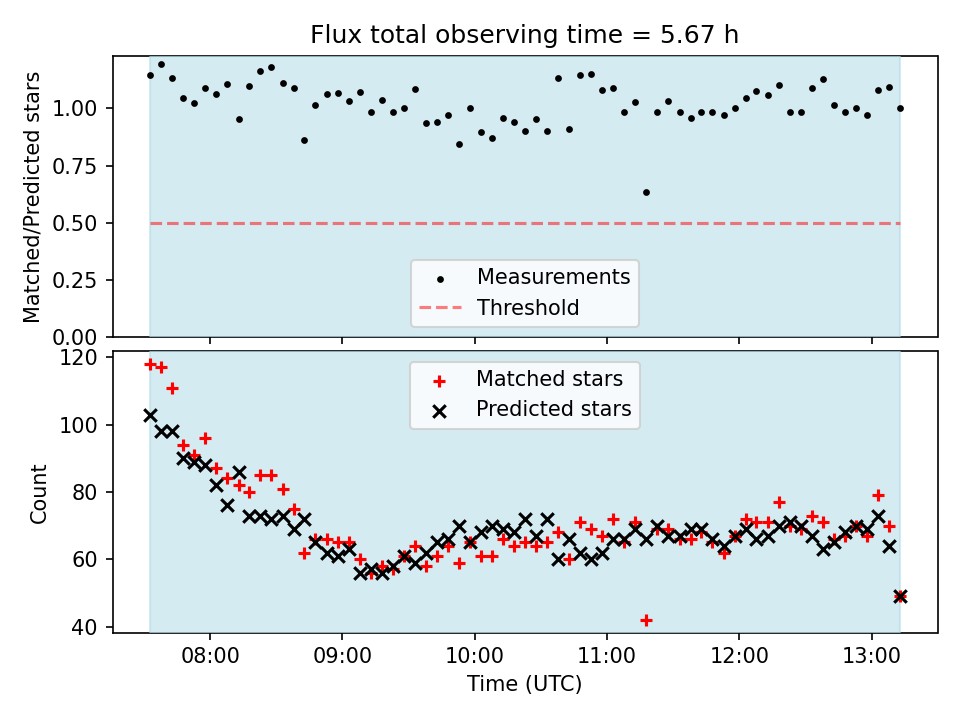 Flux total observing time = 5.67 h

Matched/Predicted stars

1.00
0.75
0.50
0.25
0.00

Measurements
Threshold

Count

120
100
80
60
40

Matched stars
Predicted stars

08:00
09:00
10:00
11:00
12:00
13:00

Time (UTC)